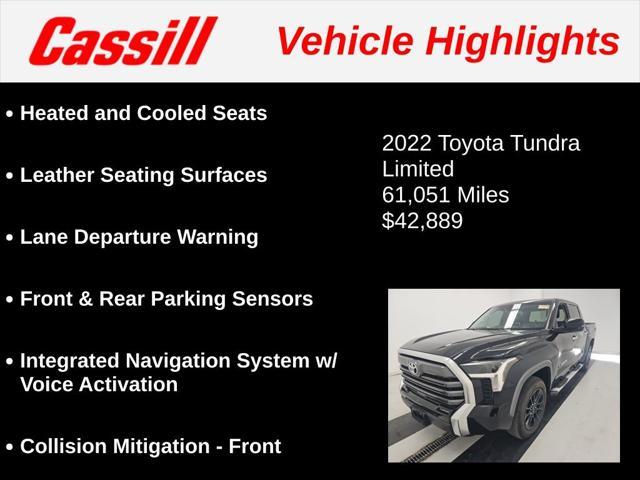 Cassill Vehicle Highlights

• Heated and Cooled Seats

• Leather Seating Surfaces

• Lane Departure Warning

• Front & Rear Parking Sensors

• Integrated Navigation System w/ Voice Activation

• Collision Mitigation - Front

2022 Toyota Tundra Limited
61,051 Miles
$42,889